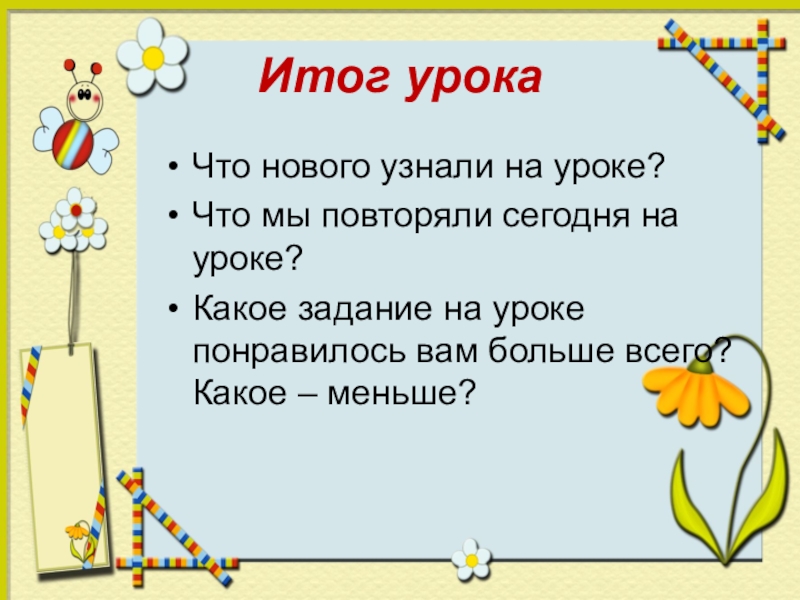 Итог урока

• Что нового узнали на уроке?
• Что мы повторяли сегодня на уроке?
• Какое задание на уроке понравилось вам больше всего? Какое – меньше?